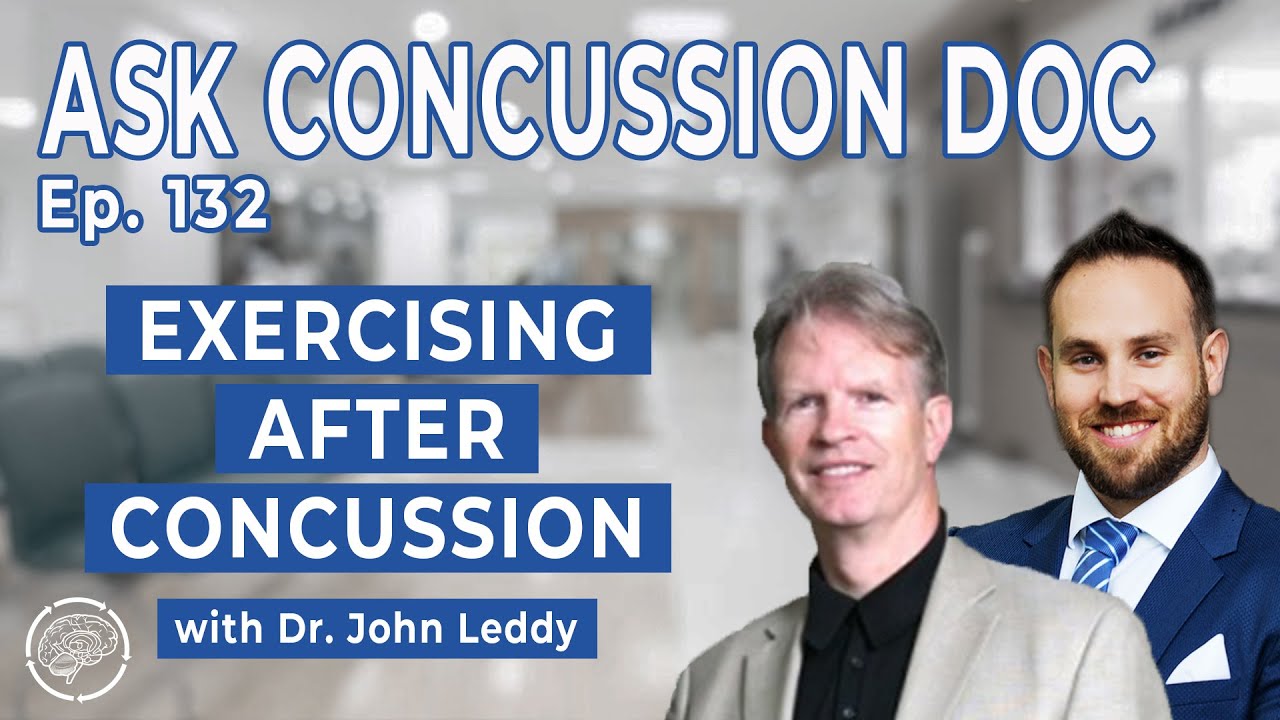 ASK CONCUSSION DOC
Ep. 132

EXERCISING AFTER CONCUSSION

with Dr. John Leddy